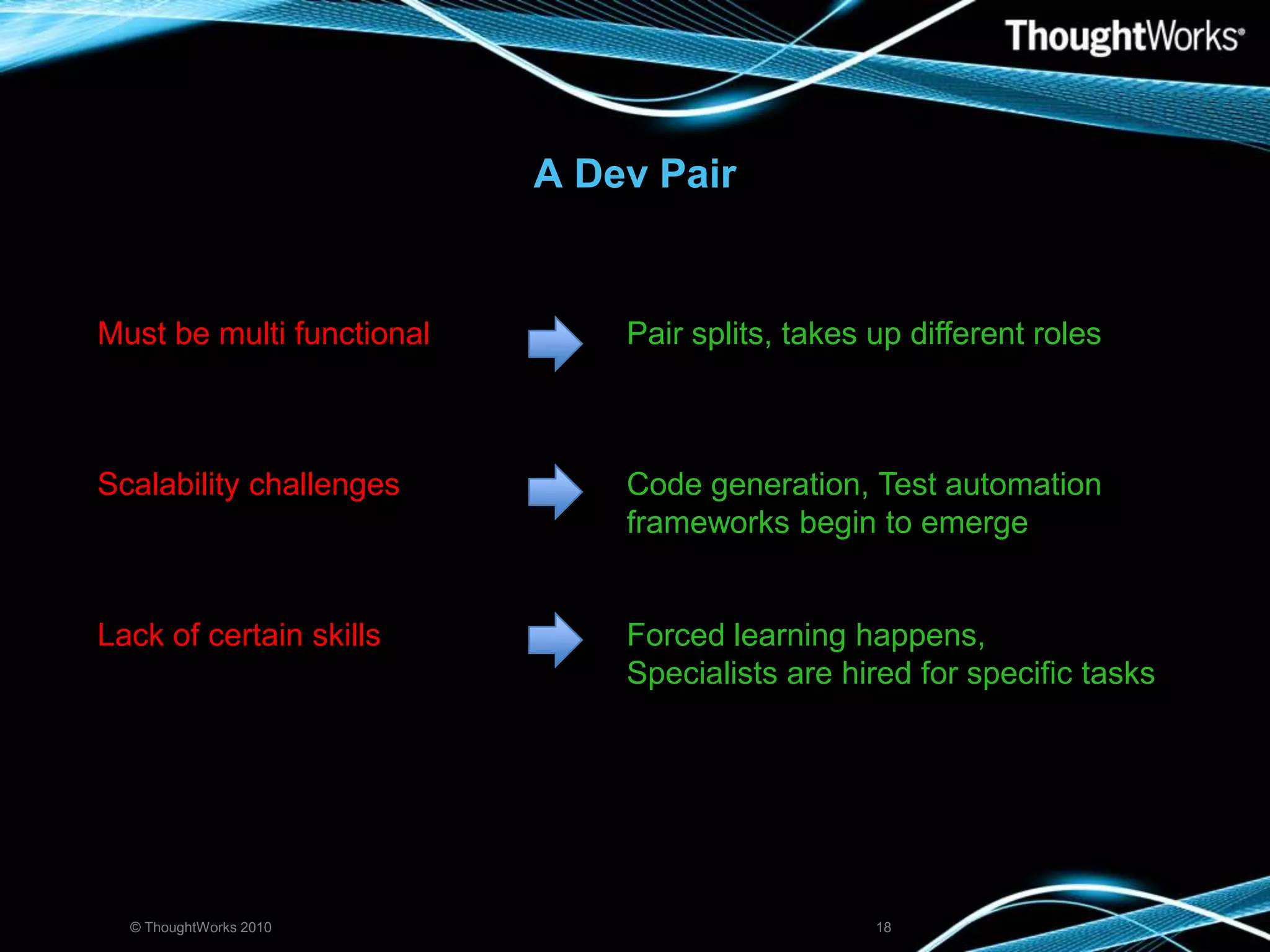 ThoughtWorks®

A Dev Pair

Must be multi functional

Pair splits, takes up different roles

Scalability challenges

Code generation, Test automation frameworks begin to emerge

Lack of certain skills

Forced learning happens,
Specialists are hired for specific tasks

© ThoughtWorks 2010

18